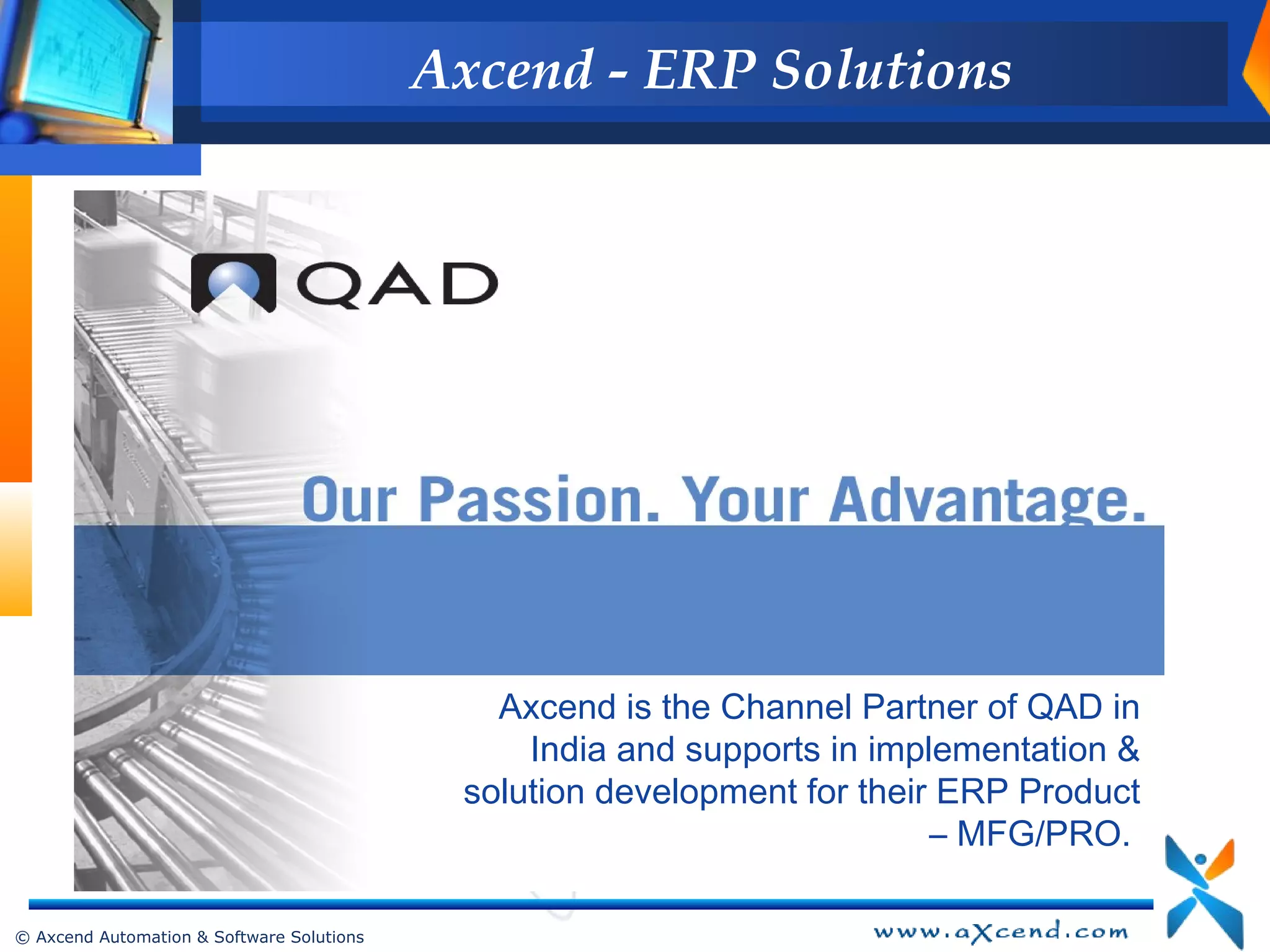 Axcend - ERP Solutions

QAD

Our Passion. Your Advantage.

Axcend is the Channel Partner of QAD in India and supports in implementation & solution development for their ERP Product – MFG/PRO.

© Axcend Automation & Software Solutions

www.aXcend.com